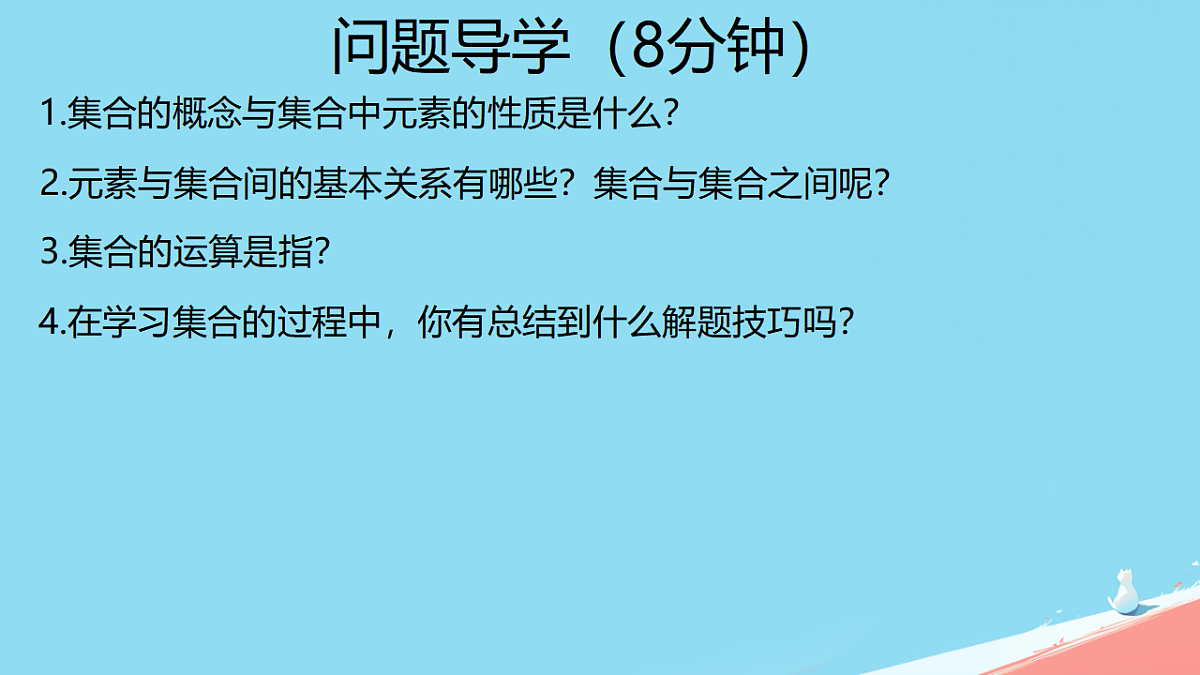 问题导学（8分钟）

1.集合的概念与集合中元素的性质是什么?

2.元素与集合间的基本关系有哪些？集合与集合之间呢?

3.集合的运算是指?

4.在学习集合的过程中，你有总结到什么解题技巧吗?